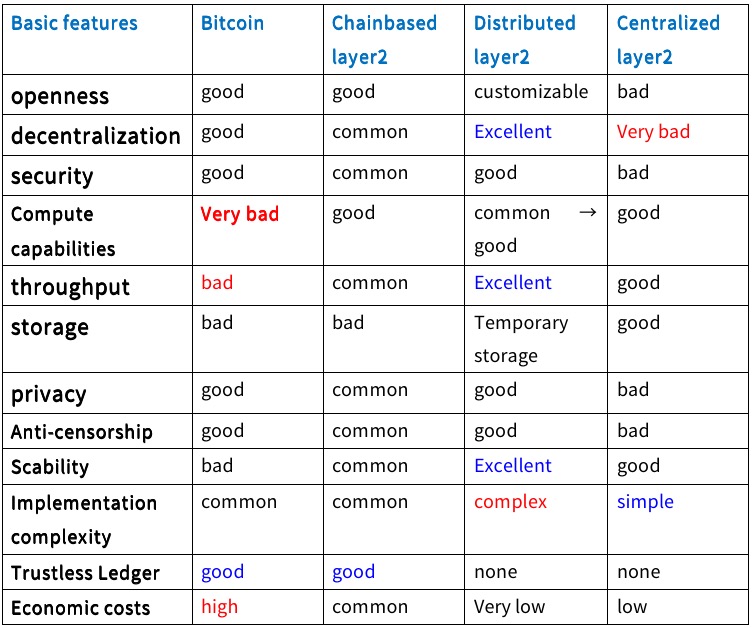 | Basic features | Bitcoin | Chainbased layer2 | Distributed layer2 | Centralized layer2 |
|---|---|---|---|---|
| openness | good | good | customizable | bad |
| decentralization | good | common | Excellent | Very bad |
| security | good | common | good | bad |
| Compute capabilities | Very bad | good | common → good | good |
| throughput | bad | common | Excellent | good |
| storage | bad | bad | Temporary storage | good |
| privacy | good | common | good | bad |
| Anti-censorship | good | common | good | bad |
| Scability | bad | common | Excellent | good |
| Implementation complexity | common | common | complex | simple |
| Trustless Ledger | good | good | none | none |
| Economic costs | high | common | Very low | low |